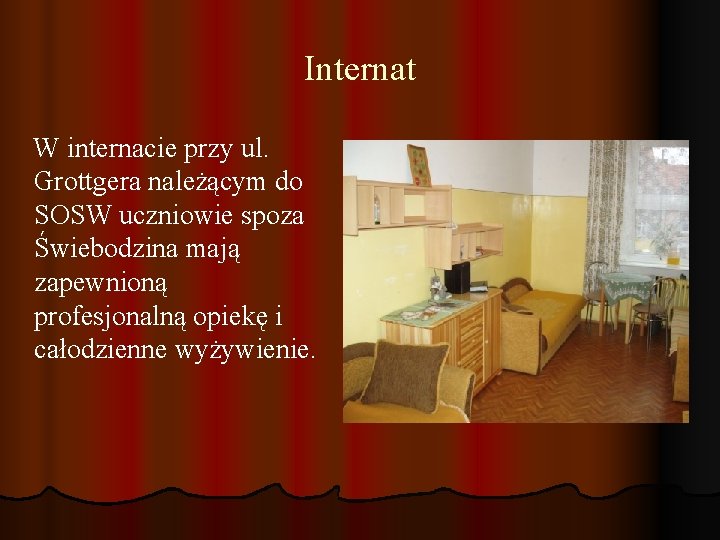 Internat

W internacie przy ul. Grottgera należącym do SOSW uczniowie spoza Świebodzina mają zapewnioną profesjonalną opiekę i całodzienne wyżywienie.